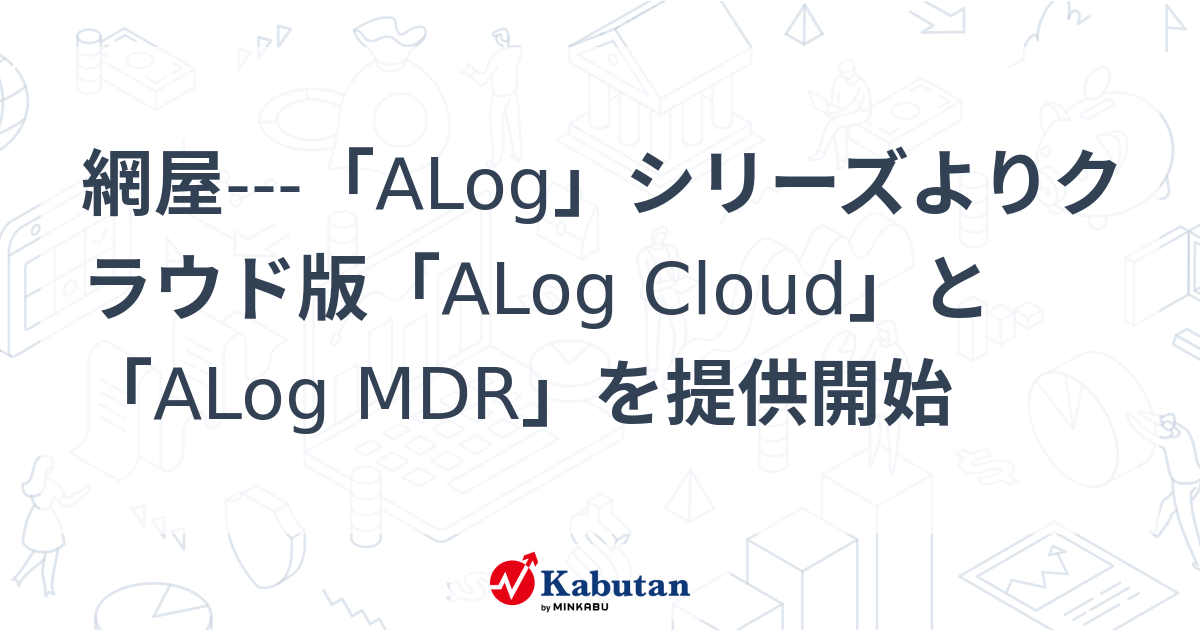 網屋---「ALog」シリーズよりクラウド版「ALog Cloud」と「ALog MDR」を提供開始

Kabutan
by MINKABU